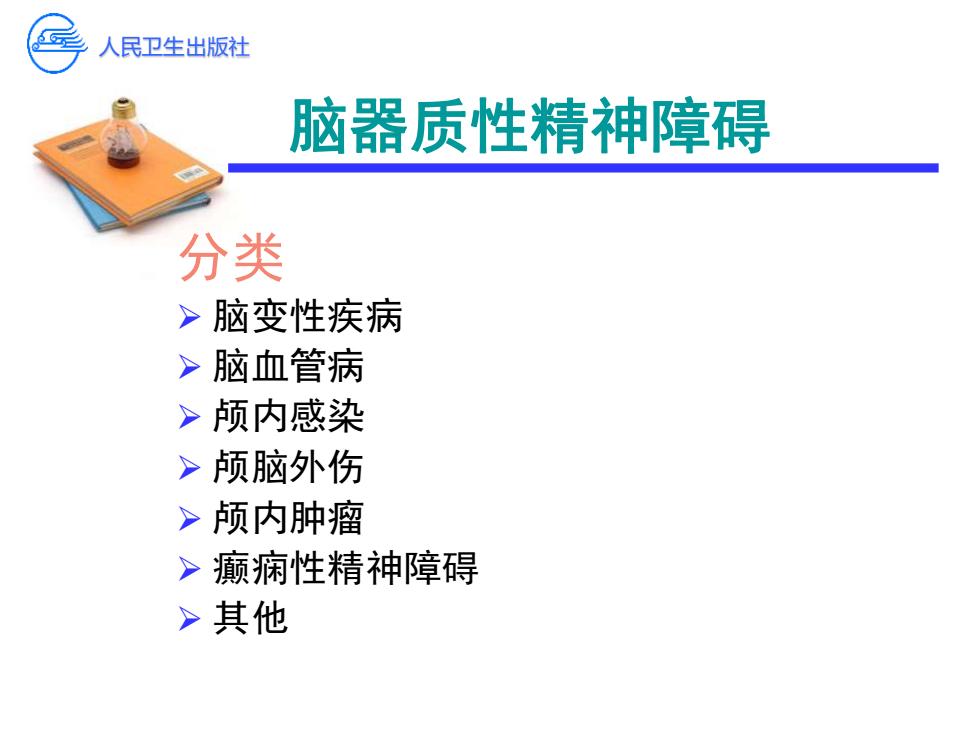 人民卫生出版社

脑器质性精神障碍

分类

➢ 脑变性疾病
➢ 脑血管病
➢ 颅内感染
➢ 颅脑外伤
➢ 颅内肿瘤
➢ 癫痫性精神障碍
➢ 其他